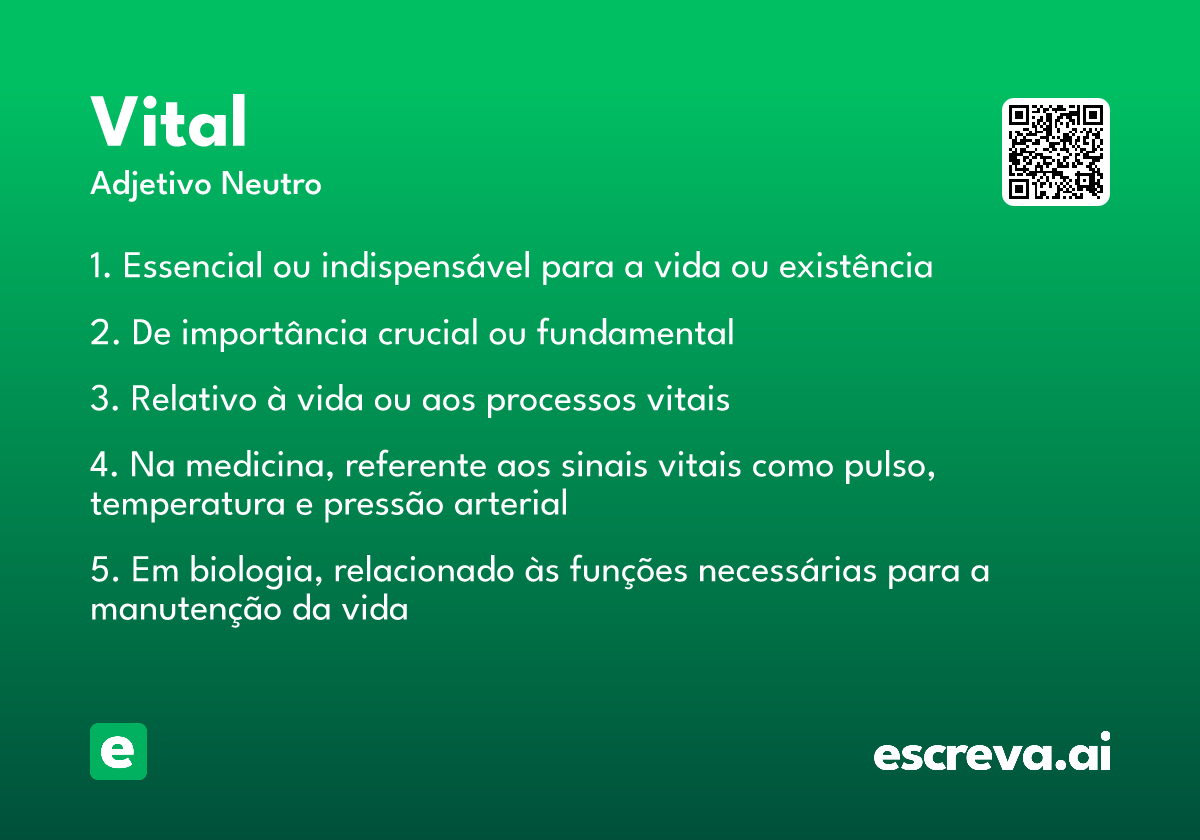 Vital
Adjetivo Neutro

1. Essencial ou indispensável para a vida ou existência

2. De importância crucial ou fundamental

3. Relativo à vida ou aos processos vitais

4. Na medicina, referente aos sinais vitais como pulso, temperatura e pressão arterial

5. Em biologia, relacionado às funções necessárias para a manutenção da vida

e

escreva.ai